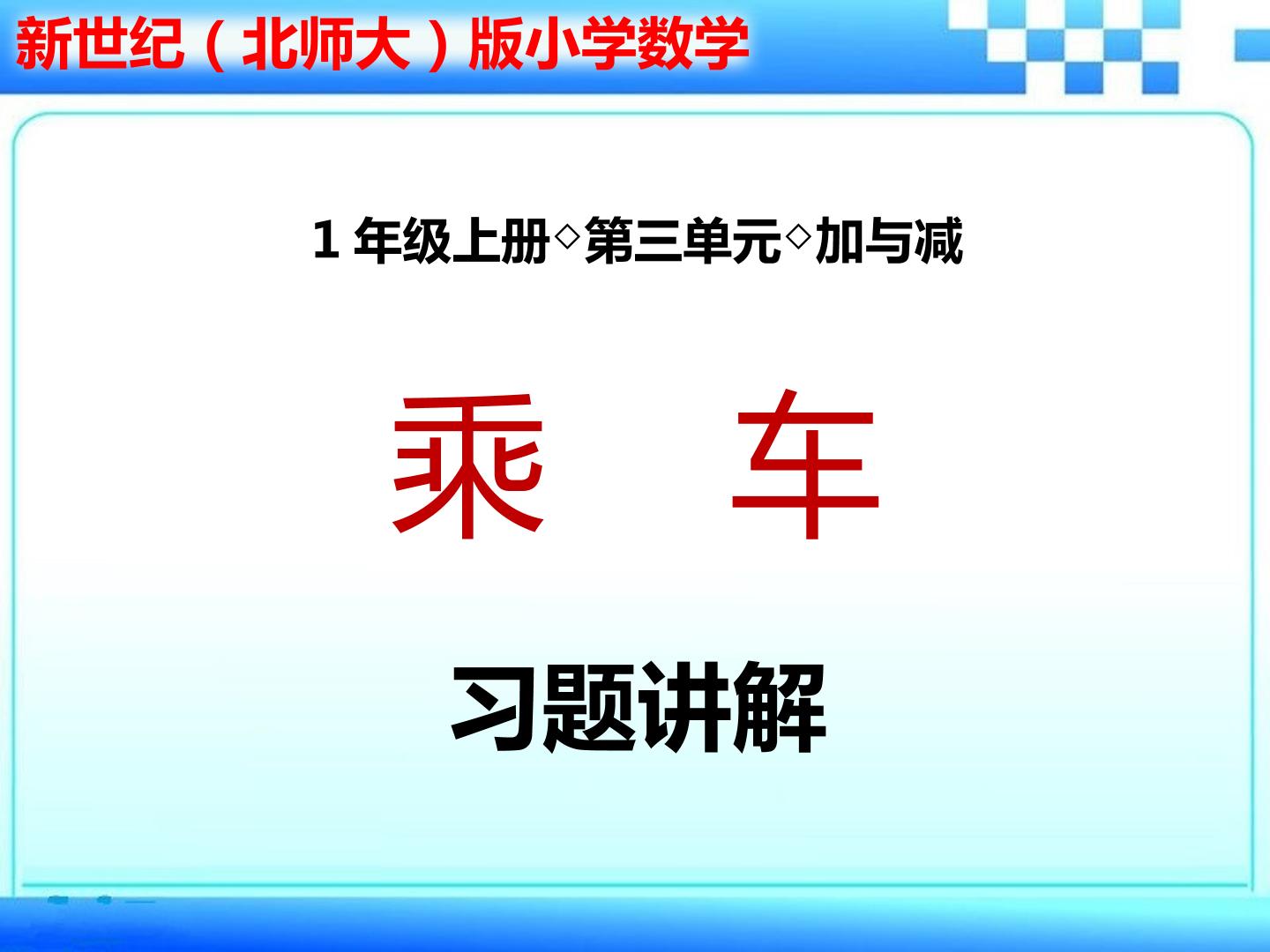 新世纪（北师大）版小学数学

1年级上册◇第三单元◇加与减

乘 车

习题讲解